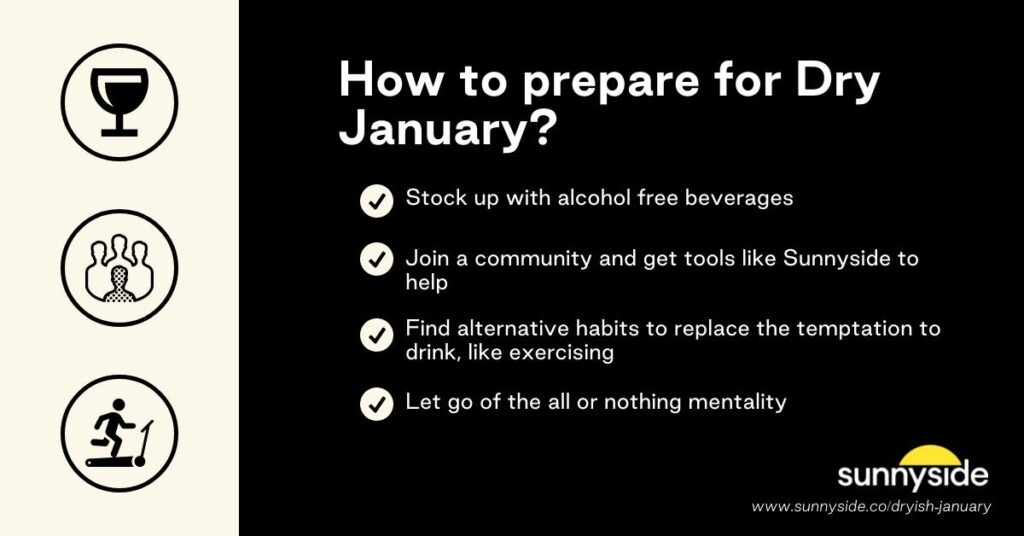 How to prepare for Dry January?

Stock up with alcohol free beverages

Join a community and get tools like Sunnyside to help

Find alternative habits to replace the temptation to drink, like exercising

Let go of the all or nothing mentality

sunnyside

www.sunnyside.co/dryish-january